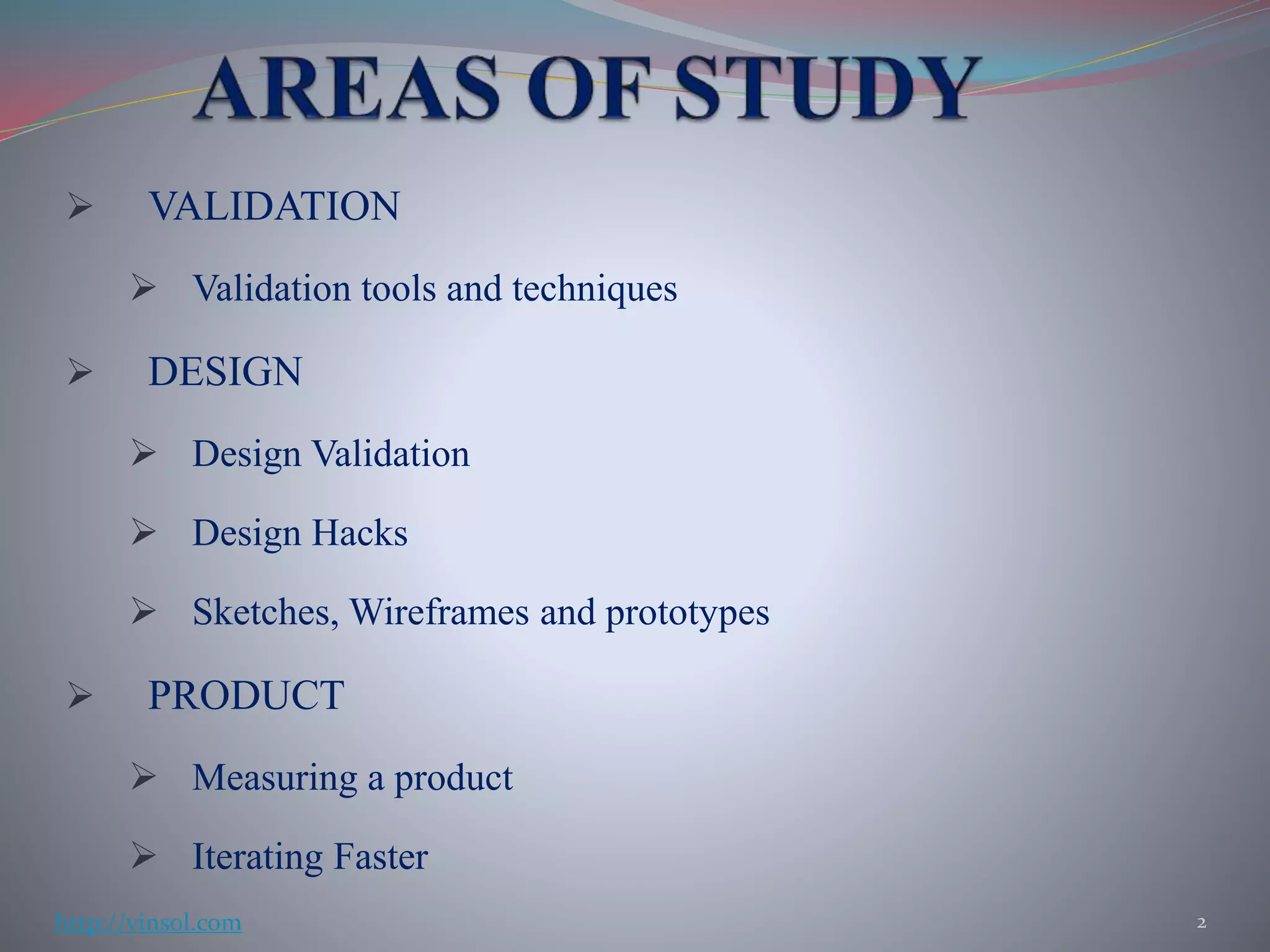 AREAS OF STUDY

➢ VALIDATION

➢ Validation tools and techniques

➢ DESIGN

➢ Design Validation

➢ Design Hacks

➢ Sketches, Wireframes and prototypes

➢ PRODUCT

➢ Measuring a product

➢ Iterating Faster

http://vinsol.com

2